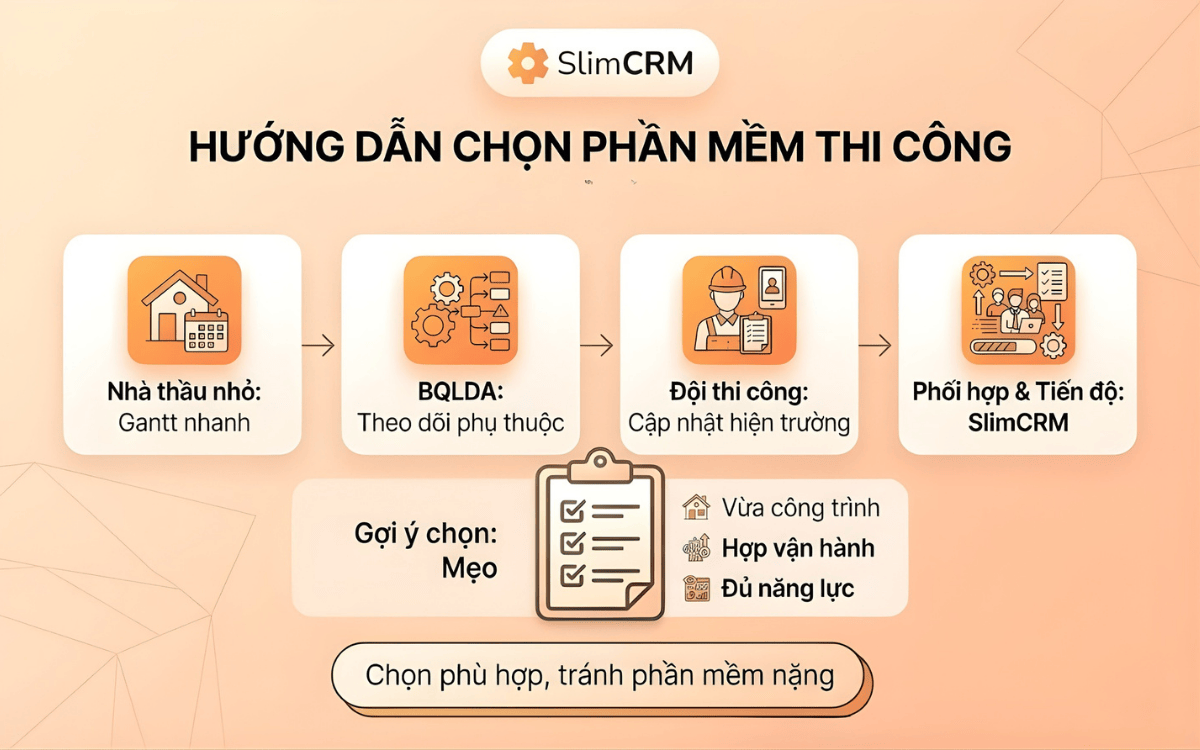 SlimCRM

HƯỚNG DẪN CHỌN PHẦN MỀM THI CÔNG

Nhà thầu nhỏ:
Gantt nhanh

BQLDA:
Theo dõi phụ thuộc

Đội thi công:
Cập nhật hiện trường

Phối hợp & Tiến độ:
SlimCRM

Gợi ý chọn:
Mẹo

Vừa công trình
Hợp vận hành
Đủ năng lực

Chọn phù hợp, tránh phần mềm nặng